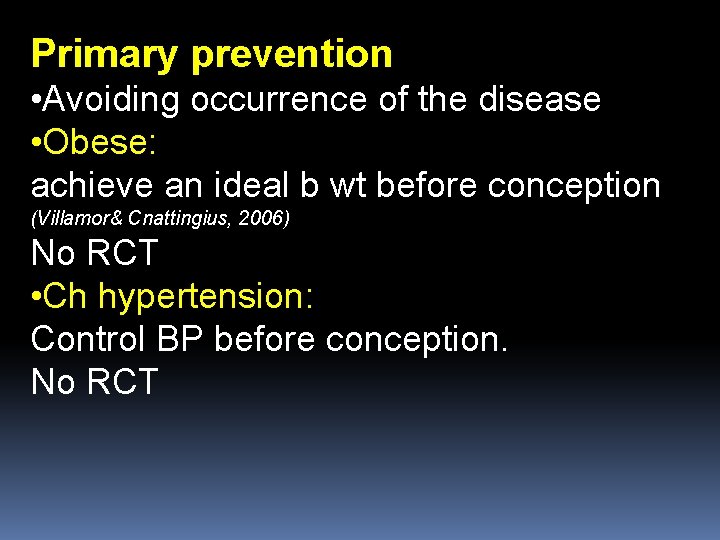 Primary prevention
•Avoiding occurrence of the disease
•Obese:
achieve an ideal b wt before conception
(Villamor& Cnattingius, 2006)
No RCT
•Ch hypertension:
Control BP before conception.
No RCT